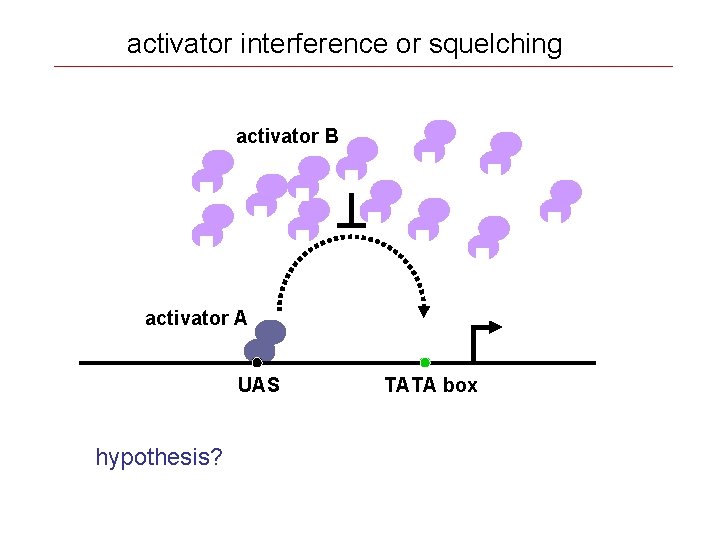 activator interference or squelching

activator B

activator A

UAS

TATA box

hypothesis?